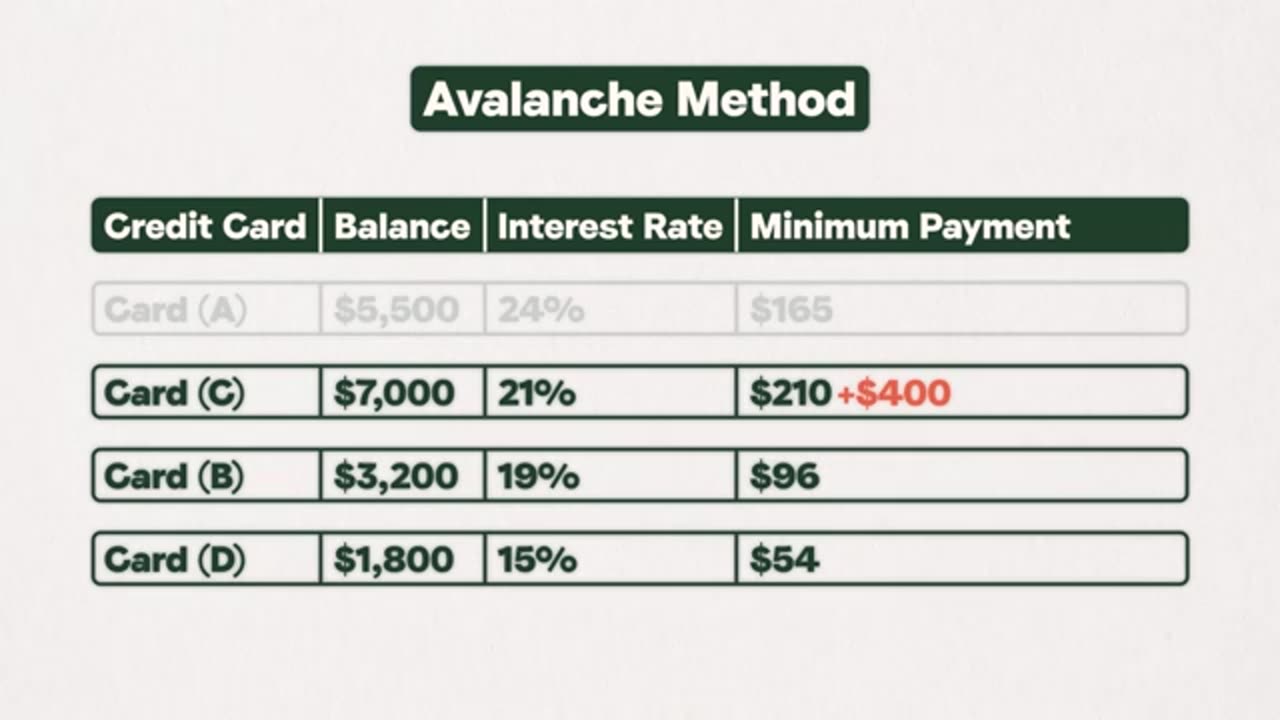 Avalanche Method

| Credit Card | Balance | Interest Rate | Minimum Payment |
|---|---|---|---|
| Card (A) | \$5,500 | 24% | \$165 |
| Card (C) | \$7,000 | 21% | \$210 +\$400 |
| Card (B) | \$3,200 | 19% | \$96 |
| Card (D) | \$1,800 | 15% | \$54 |